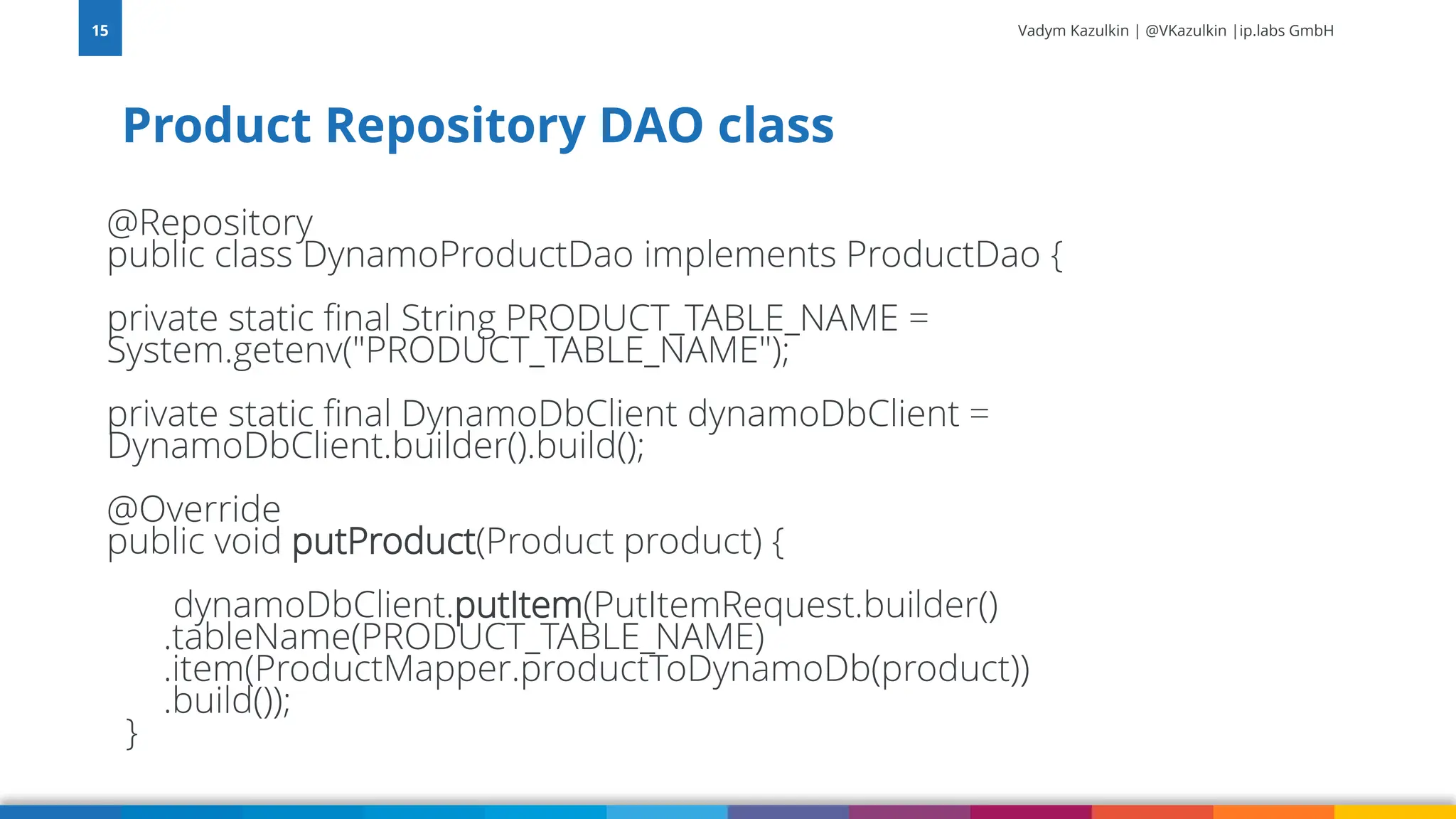 15

Vadym Kazulkin | @VKazulkin |ip.labs GmbH

Product Repository DAO class

@Repository
public class DynamoProductDao implements ProductDao {

private static final String PRODUCT_TABLE_NAME = System.getenv("PRODUCT_TABLE_NAME");

private static final DynamoDbClient dynamoDbClient = DynamoDbClient.builder().build();

@Override
public void putProduct(Product product) {

dynamoDbClient.putItem(PutItemRequest.builder()
.tableName(PRODUCT_TABLE_NAME)
.item(ProductMapper.productToDynamoDb(product))
.build());
}